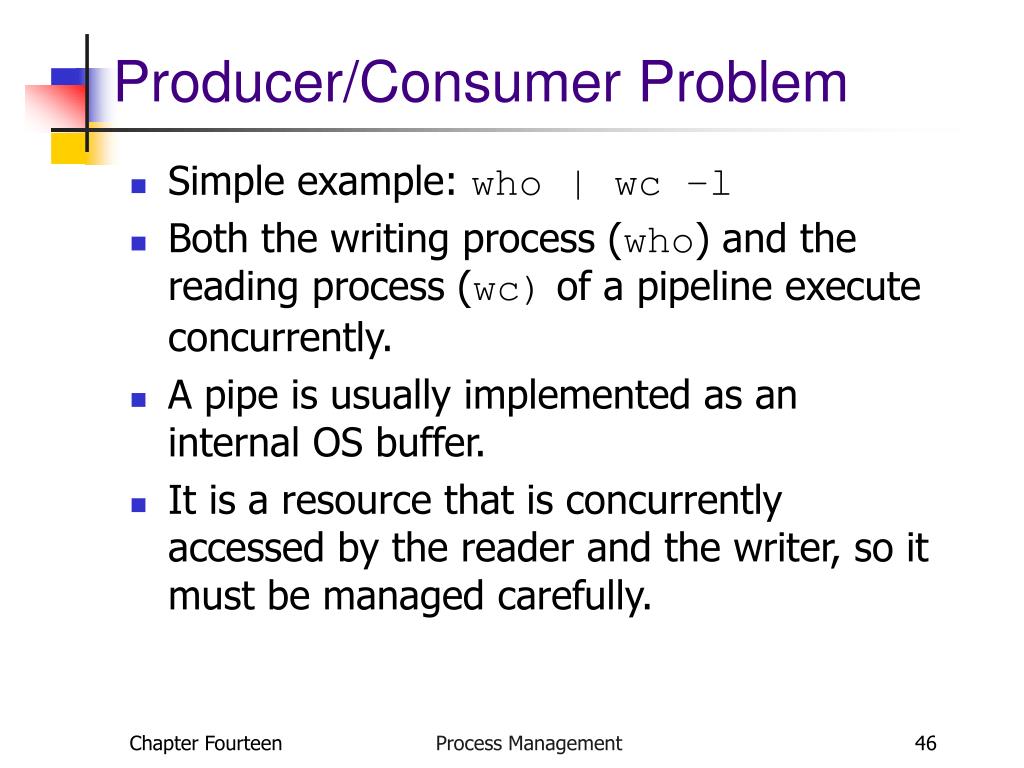 Producer/Consumer Problem

- Simple example: who | wc –l
- Both the writing process (who) and the reading process (wc) of a pipeline execute concurrently.
- A pipe is usually implemented as an internal OS buffer.
- It is a resource that is concurrently accessed by the reader and the writer, so it must be managed carefully.

Chapter Fourteen Process Management 46